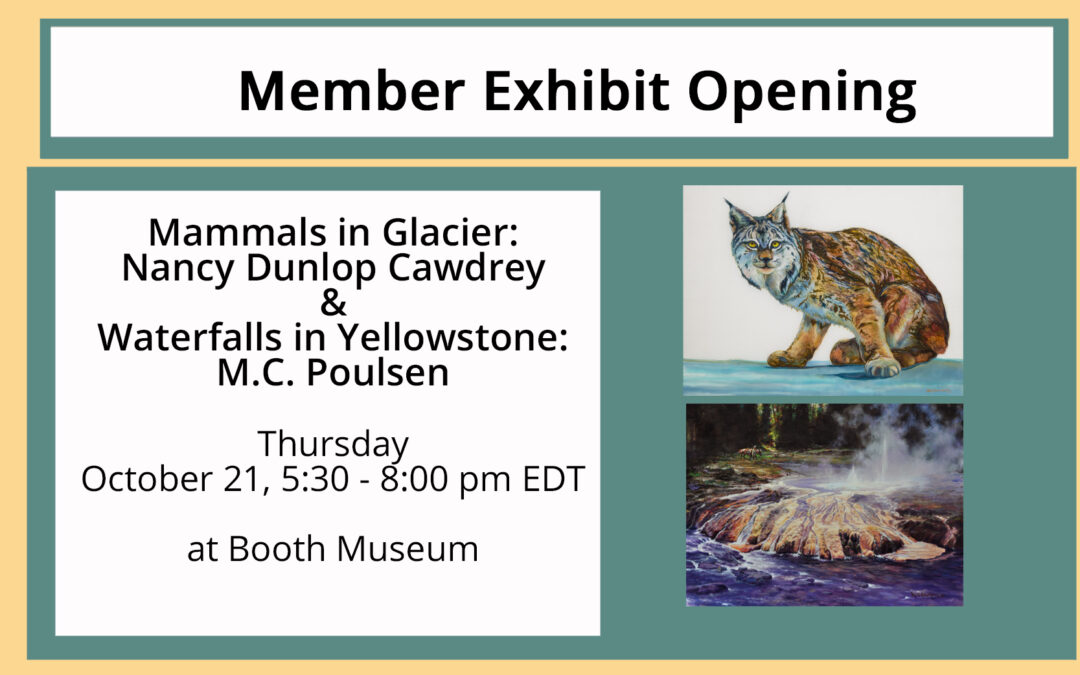 Member Exhibit Opening

Mammals in Glacier:
Nancy Dunlop Cawdrey
&
Waterfalls in Yellowstone:
M.C. Poulsen

Thursday
October 21, 5:30 - 8:00 pm EDT

at Booth Museum